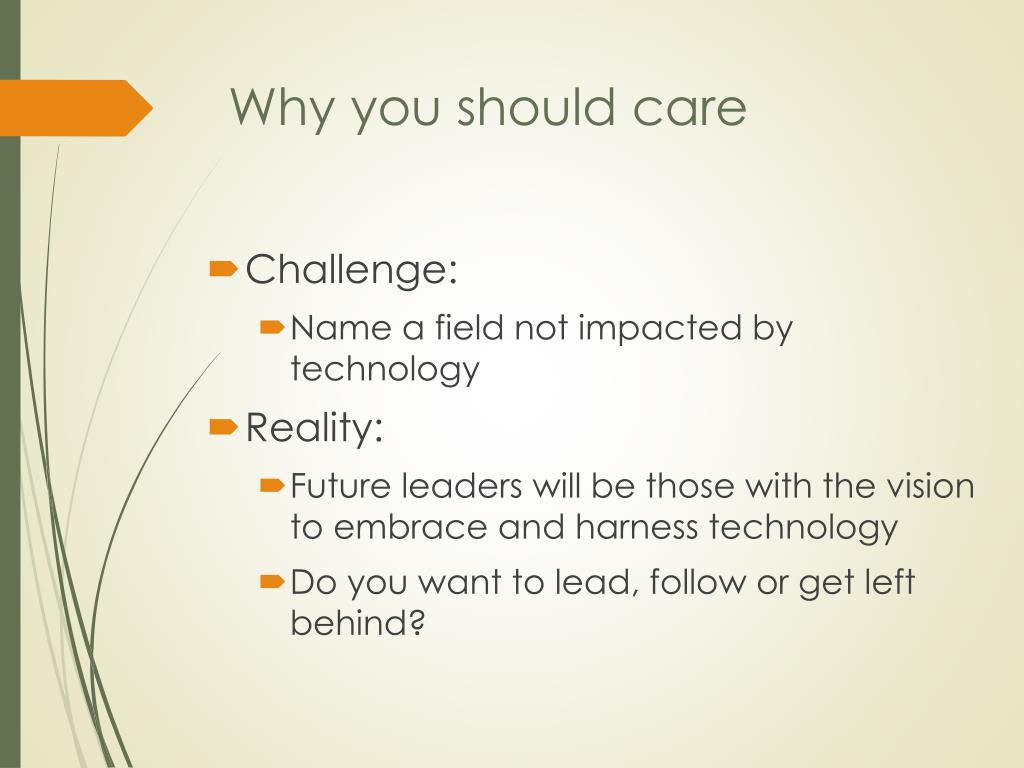 Why you should care

Challenge:

Name a field not impacted by technology

Reality:

Future leaders will be those with the vision to embrace and harness technology

Do you want to lead, follow or get left behind?